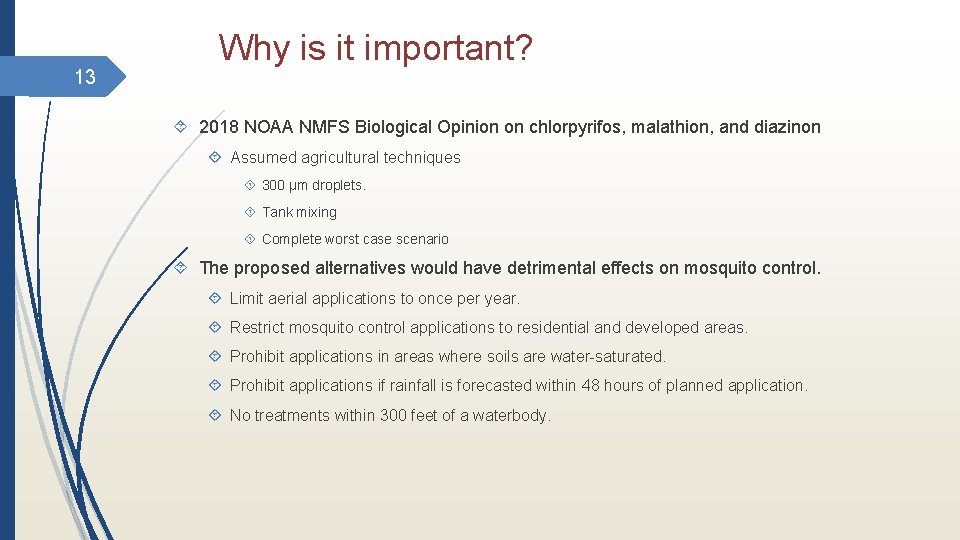 13

Why is it important?

2018 NOAA NMFS Biological Opinion on chlorpyrifos, malathion, and diazinon

Assumed agricultural techniques

300 µm droplets.

Tank mixing

Complete worst case scenario

The proposed alternatives would have detrimental effects on mosquito control.

Limit aerial applications to once per year.

Restrict mosquito control applications to residential and developed areas.

Prohibit applications in areas where soils are water-saturated.

Prohibit applications if rainfall is forecasted within 48 hours of planned application.

No treatments within 300 feet of a waterbody.